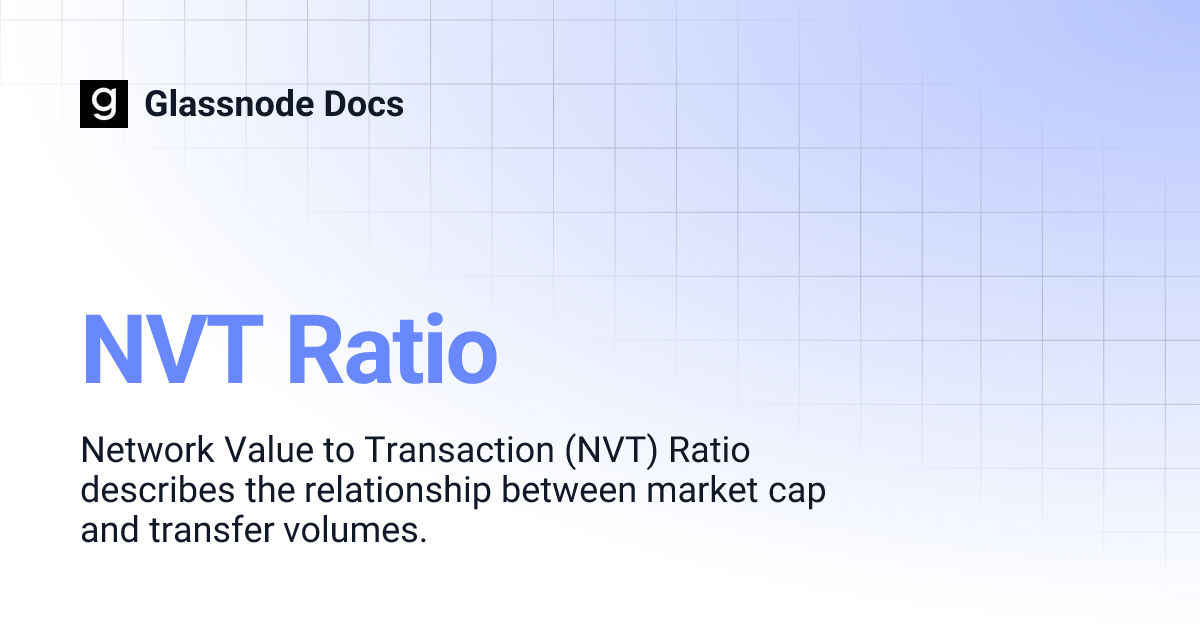 g Glassnode Docs

NVT Ratio

Network Value to Transaction (NVT) Ratio describes the relationship between market cap and transfer volumes.